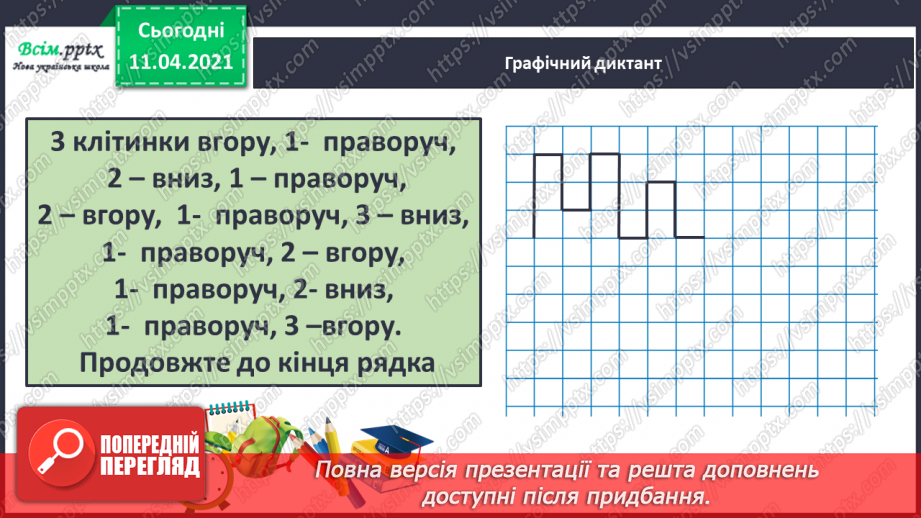 Всім.pptx
Нова українська школа

Сьогодні
11.04.2021

Графічний диктант

3 клітинки вгору, 1- праворуч, 2 – вниз, 1 – праворуч, 2 – вгору, 1- праворуч, 3 – вниз, 1- праворуч, 2 – вгору, 1- праворуч, 2- вниз, 1- праворуч, 3 –вгору. Продовжте до кінця рядка

ПОПЕРЕДНІЙ ПЕРЕГЛЯД

Повна версія презентації та решта доповнень доступні після придбання.

https://vsimpptx.com